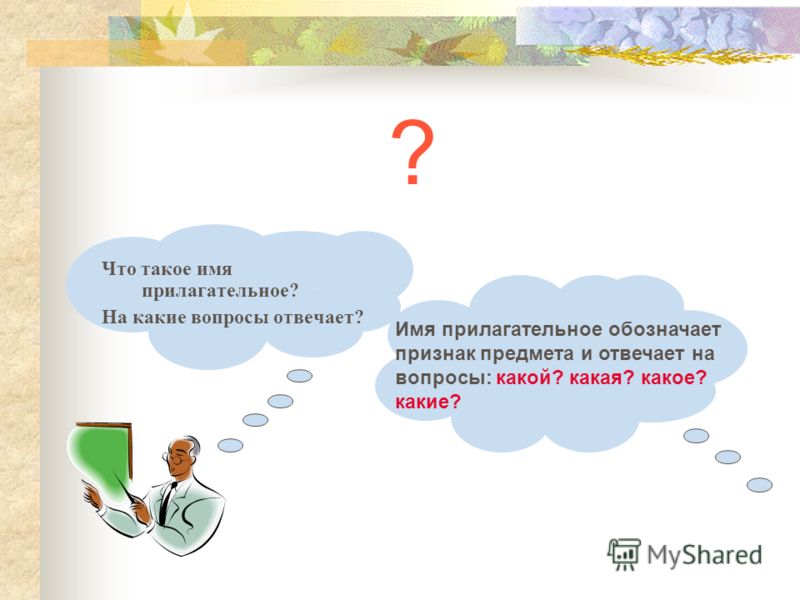 ?

Что такое имя прилагательное?
На какие вопросы отвечает?

Имя прилагательное обозначает признак предмета и отвечает на вопросы: какой? какая? какое? какие?

MyShared